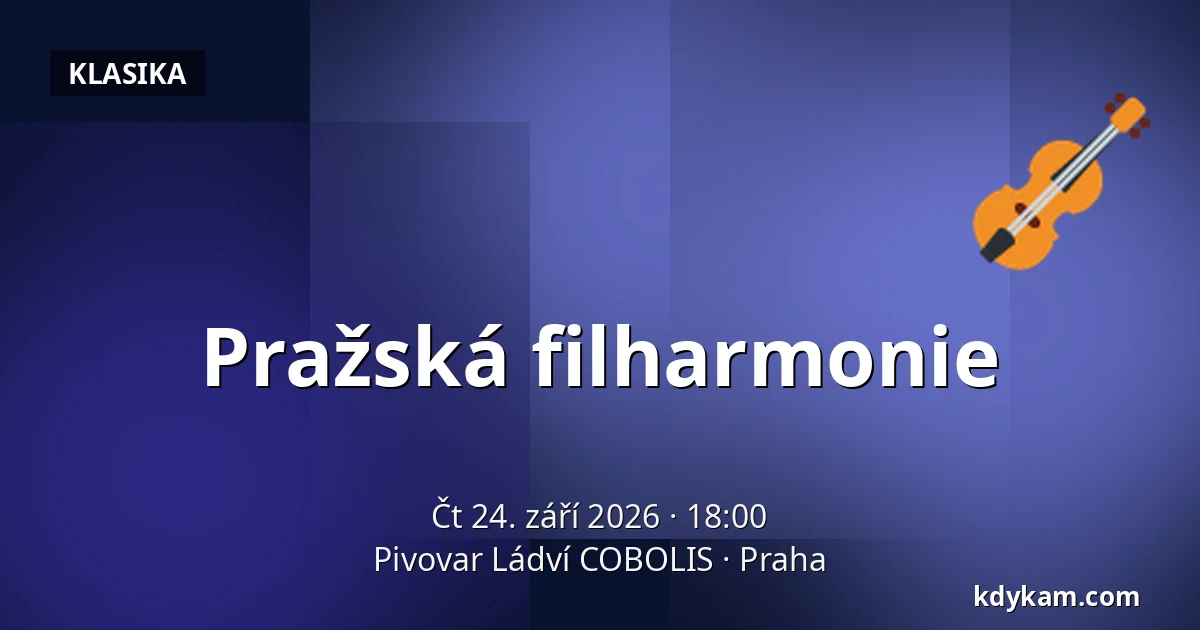 KLASIKA

Pražská filharmonie

Čt 24. září 2026 · 18:00
Pivovar Ládví COBOLIS · Praha

kdykam.com